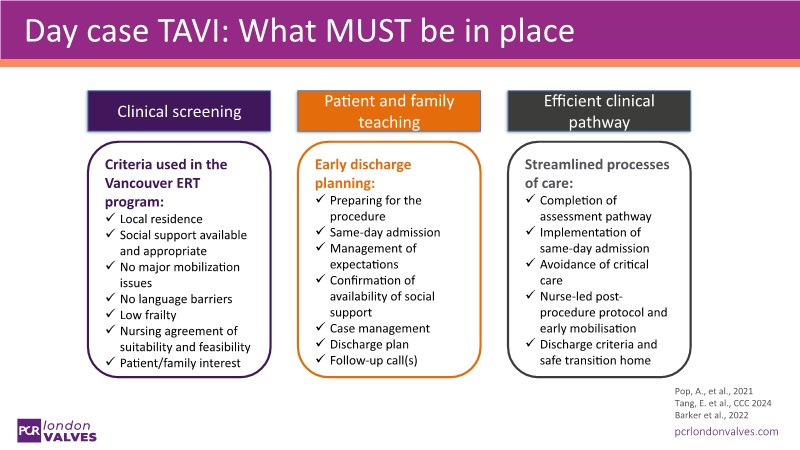 Day case TAVI: What MUST be in place

Clinical screening

Criteria used in the Vancouver ERT program:
✓ Local residence
✓ Social support available and appropriate
✓ No major mobilization issues
✓ No language barriers
✓ Low frailty
✓ Nursing agreement of suitability and feasibility
✓ Patient/family interest

Patient and family teaching

Early discharge planning:
✓ Preparing for the procedure
✓ Same-day admission
✓ Management of expectations
✓ Confirmation of availability of social support
✓ Case management
✓ Discharge plan
✓ Follow-up call(s)

Efficient clinical pathway

Streamlined processes of care:
✓ Completion of assessment pathway
✓ Implementation of same-day admission
✓ Avoidance of critical care
✓ Nurse-led post-procedure protocol and early mobilisation
✓ Discharge criteria and safe transition home

Pop, A., et al., 2021
Tang, E. et al., CCC 2024
Barker et al., 2022

PCR london VALVES

pcrlondonvalves.com